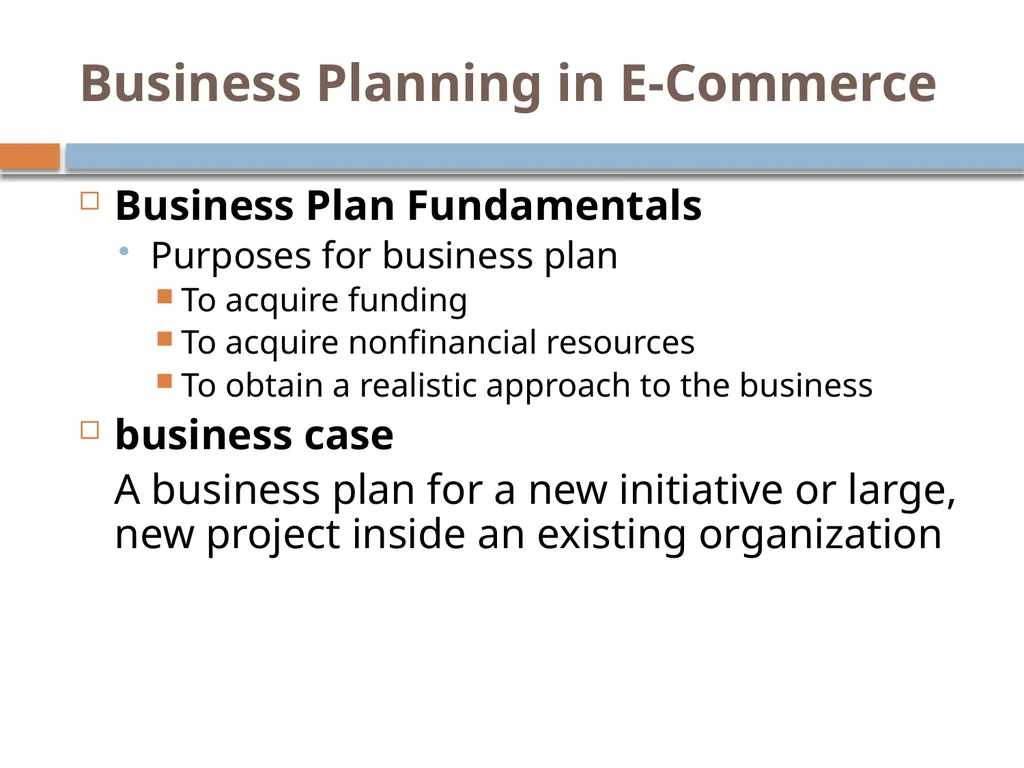 Business Planning in E-Commerce

Business Plan Fundamentals

Purposes for business plan

To acquire funding

To acquire nonfinancial resources

To obtain a realistic approach to the business

business case

A business plan for a new initiative or large, new project inside an existing organization